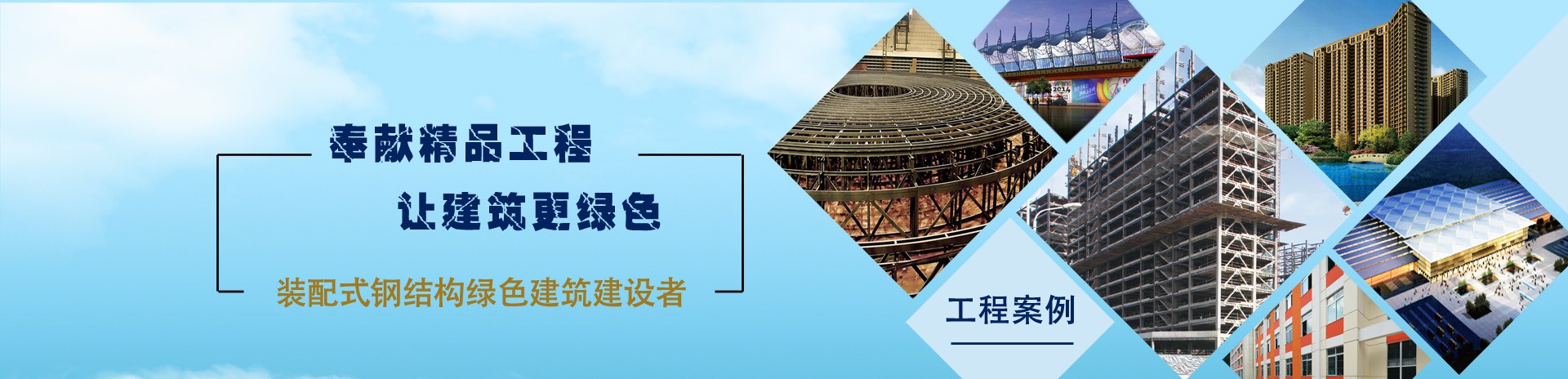 奉献精品工程

让建筑更绿色

装配式钢结构绿色建筑建设者

工程案例